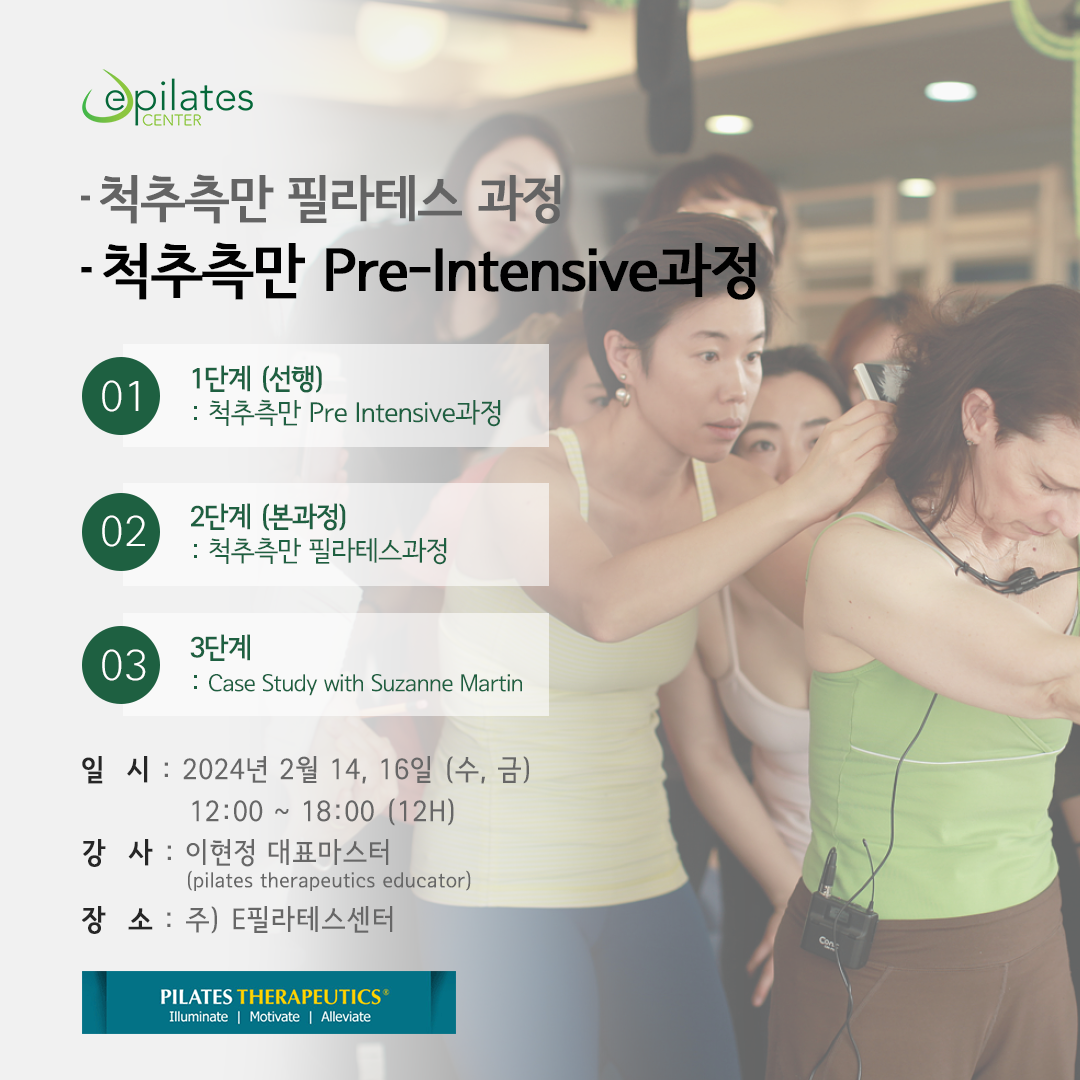 epilates CENTER

- 척추측만 필라테스 과정
- 척추측만 Pre-Intensive과정

01 1단계 (선행)
: 척추측만 Pre Intensive과정

02 2단계 (본과정)
: 척추측만 필라테스과정

03 3단계
: Case Study with Suzanne Martin

일 시 : 2024년 2월 14, 16일 (수, 금)
12:00 ~ 18:00 (12H)
강 사 : 이현정 대표마스터
(pilates therapeutics educator)
장 소 : 주) E필라테스센터

PILATES THERAPEUTICS®
Illuminate | Motivate | Alleviate